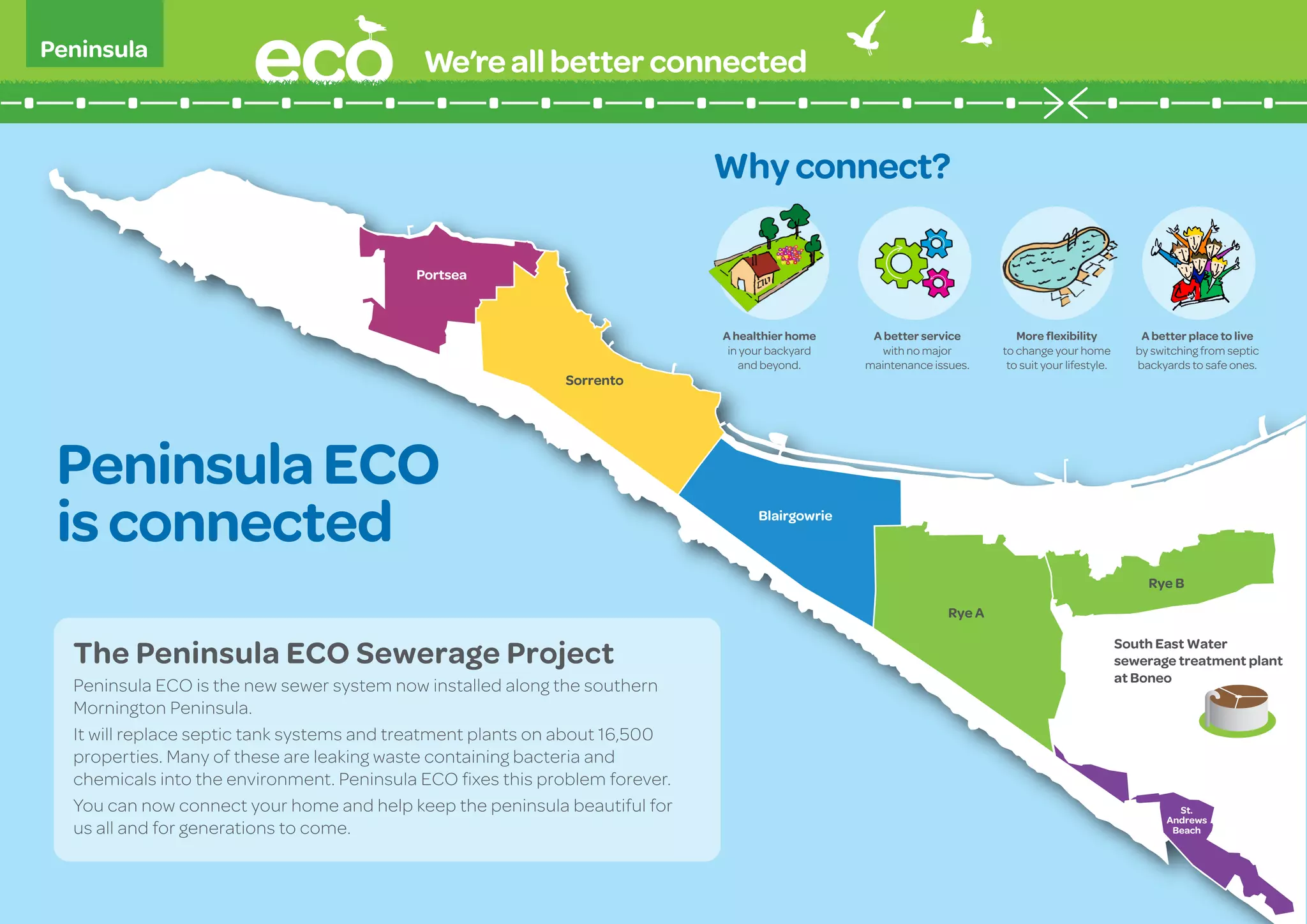 Peninsula eco We're all better connected

Why connect?

A healthier home in your backyard and beyond.

A better service with no major maintenance issues.

More flexibility to change your home to suit your lifestyle.

A better place to live by switching from septic backyards to safe ones.

Portsea

Sorrento

Blairgowrie

Rye A

Rye B

South East Water sewerage treatment plant at Boneo

St. Andrews Beach

Peninsula ECO is connected

The Peninsula ECO Sewerage Project

Peninsula ECO is the new sewer system now installed along the southern Mornington Peninsula.

It will replace septic tank systems and treatment plants on about 16,500 properties. Many of these are leaking waste containing bacteria and chemicals into the environment. Peninsula ECO fixes this problem forever.

You can now connect your home and help keep the peninsula beautiful for us all and for generations to come.